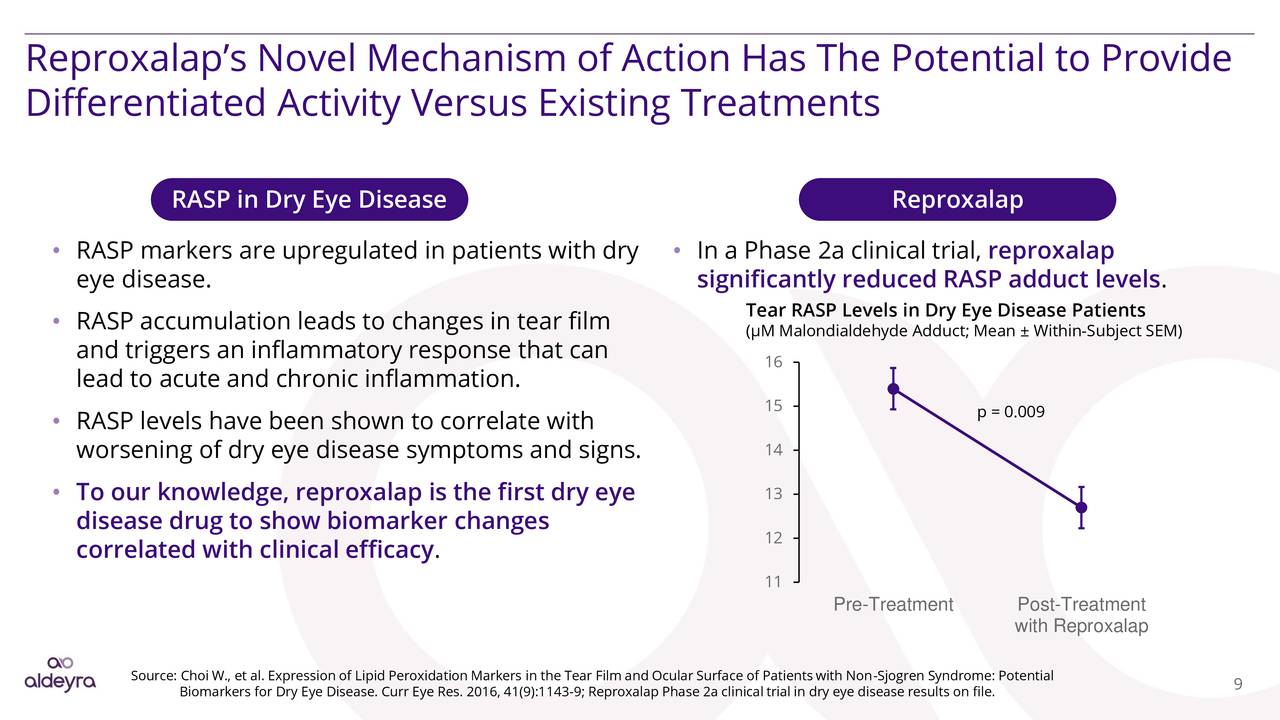 Reproxalap's Novel Mechanism of Action Has The Potential to Provide Differentiated Activity Versus Existing Treatments

RASP in Dry Eye Disease

• RASP markers are upregulated in patients with dry eye disease.

• RASP accumulation leads to changes in tear film and triggers an inflammatory response that can lead to acute and chronic inflammation.

• RASP levels have been shown to correlate with worsening of dry eye disease symptoms and signs.

• To our knowledge, reproxalap is the first dry eye disease drug to show biomarker changes correlated with clinical efficacy.

Reproxalap

• In a Phase 2a clinical trial, reproxalap significantly reduced RASP adduct levels.

Tear RASP Levels in Dry Eye Disease Patients
(μM Malondialdehyde Adduct; Mean ± Within-Subject SEM)

16
15
14
13
12
11

p = 0.009

Pre-Treatment
Post-Treatment with Reproxalap

aldeyra

Source: Choi W., et al. Expression of Lipid Peroxidation Markers in the Tear Film and Ocular Surface of Patients with Non-Sjogren Syndrome: Potential Biomarkers for Dry Eye Disease. Curr Eye Res. 2016, 41(9):1143-9; Reproxalap Phase 2a clinical trial in dry eye disease results on file.

9